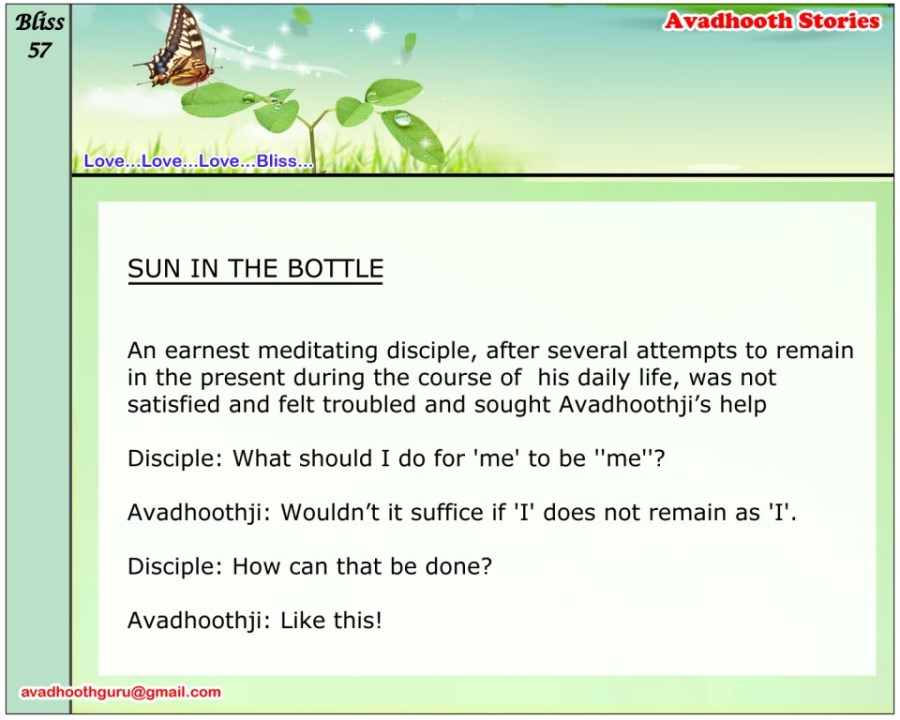 Bliss
57

Avadhooth Stories

Love...Love...Love...Bliss...

SUN IN THE BOTTLE

An earnest meditating disciple, after several attempts to remain in the present during the course of his daily life, was not satisfied and felt troubled and sought Avadhoothji's help

Disciple: What should I do for 'me' to be ''me''?

Avadhoothji: Wouldn't it suffice if 'I' does not remain as 'I'.

Disciple: How can that be done?

Avadhoothji: Like this!

avadhoothguru@gmail.com